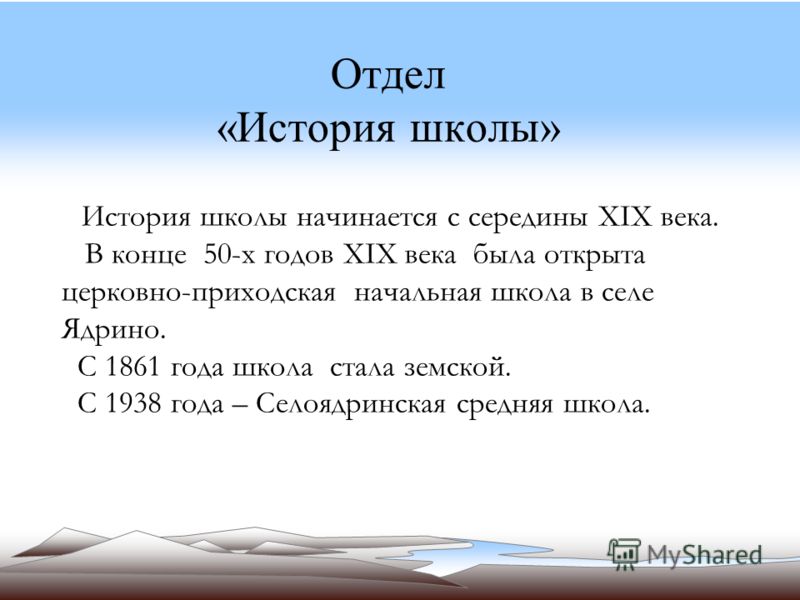 Отдел
«История школы»

История школы начинается с середины XIX века.

В конце 50-х годов XIX века была открыта церковно-приходская начальная школа в селе Ядрино.

С 1861 года школа стала земской.

С 1938 года – Селоядринская средняя школа.

MyShared